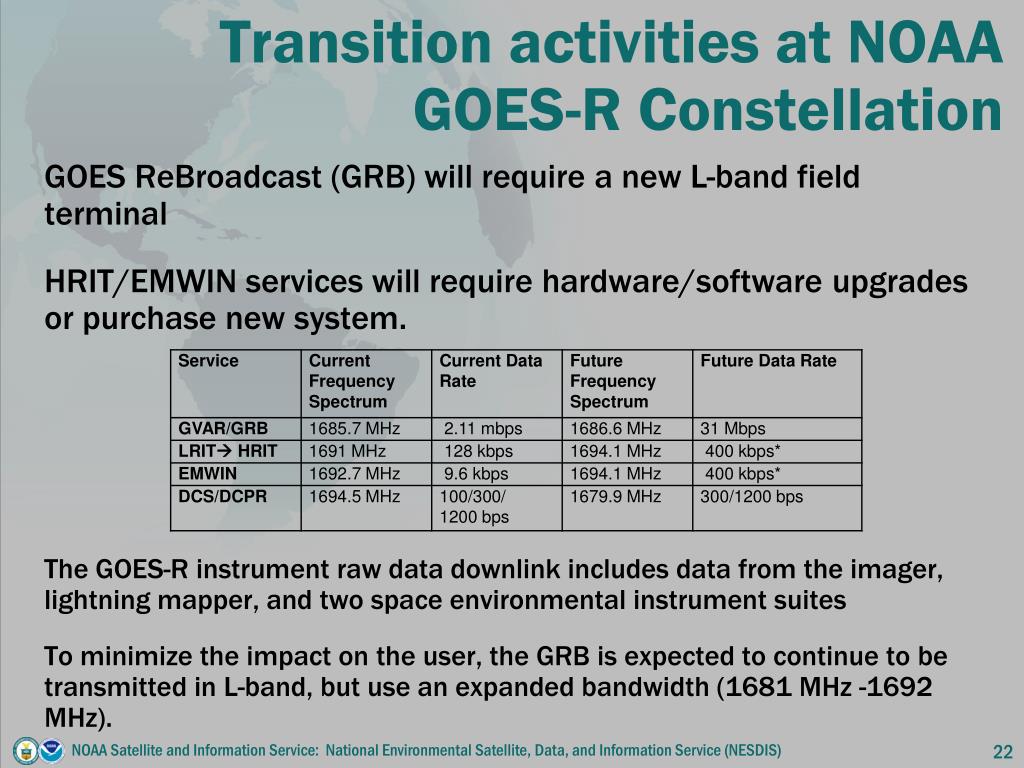 Transition activities at NOAA GOES-R Constellation

GOES ReBroadcast (GRB) will require a new L-band field terminal

HRIT/EMWIN services will require hardware/software upgrades or purchase new system.

| Service | Current Frequency Spectrum | Current Data Rate | Future Frequency Spectrum | Future Data Rate |
|---|---|---|---|---|
| GVAR/GRB | 1685.7 MHz | 2.11 mbps | 1686.6 MHz | 31 Mbps |
| LRIT→ HRIT | 1691 MHz | 128 kbps | 1694.1 MHz | 400 kbps* |
| EMWIN | 1692.7 MHz | 9.6 kbps | 1694.1 MHz | 400 kbps* |
| DCS/DCPR | 1694.5 MHz | 100/300/ 1200 bps | 1679.9 MHz | 300/1200 bps |

The GOES-R instrument raw data downlink includes data from the imager, lightning mapper, and two space environmental instrument suites

To minimize the impact on the user, the GRB is expected to continue to be transmitted in L-band, but use an expanded bandwidth (1681 MHz -1692 MHz).

NOAA Satellite and Information Service: National Environmental Satellite, Data, and Information Service (NESDIS)

22